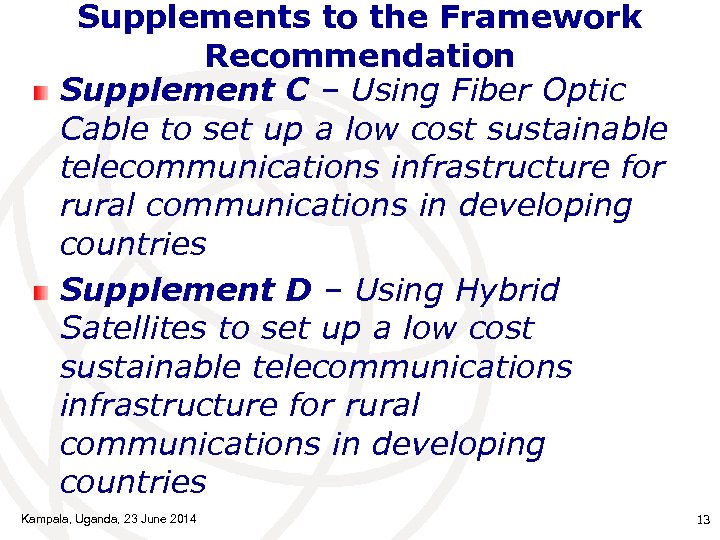 Supplements to the Framework Recommendation

Supplement C – Using Fiber Optic Cable to set up a low cost sustainable telecommunications infrastructure for rural communications in developing countries

Supplement D – Using Hybrid Satellites to set up a low cost sustainable telecommunications infrastructure for rural communications in developing countries

Kampala, Uganda, 23 June 2014

13